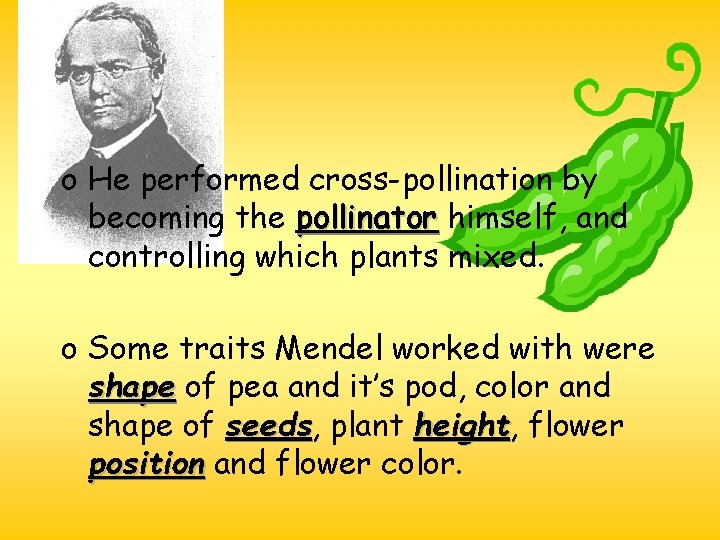 o He performed cross-pollination by becoming the pollinator himself, and controlling which plants mixed.

o Some traits Mendel worked with were shape of pea and it's pod, color and shape of seeds, plant height, flower position and flower color.